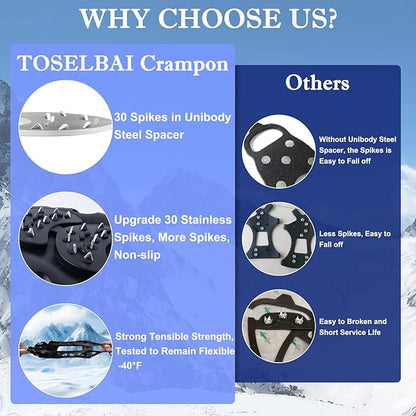 WHY CHOOSE US?

TOSELBAI Crampon

30 Spikes in Unibody Steel Spacer

Upgrade 30 Stainless Spikes, More Spikes, Non-slip

Strong Tensible Strength, Tested to Remain Flexible -40°F

Others

Without Unibody Steel Spacer, the Spikes is Easy to Fall off

Less Spikes, Easy to Fall off

Easy to Broken and Short Service Life